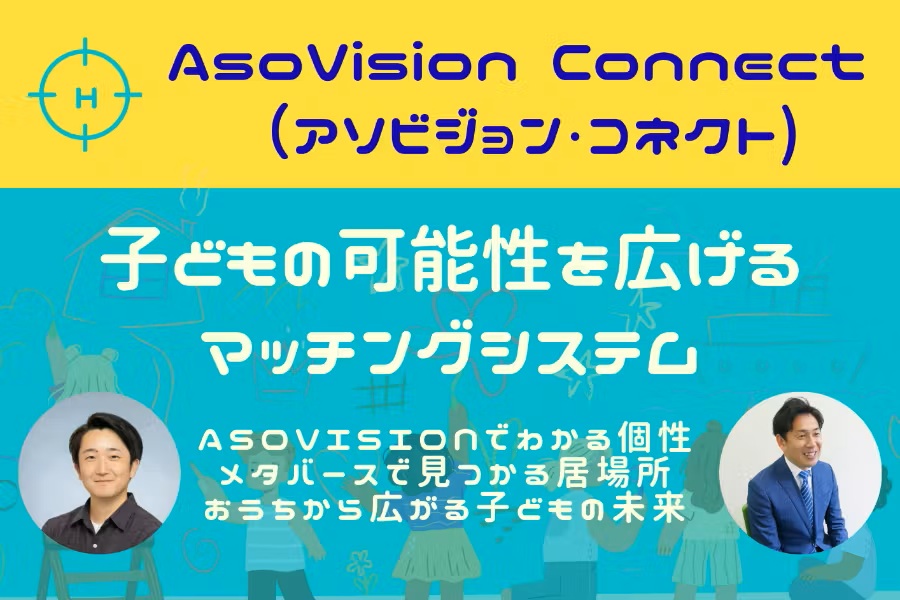 H

AsoVision Connect
(アソビジョン・コネクト)

子どもの可能性を広げる
マッチングシステム

ASOVISIONでわかる個性
メタバースで見つかる居場所
おうちから広がる子どもの未来